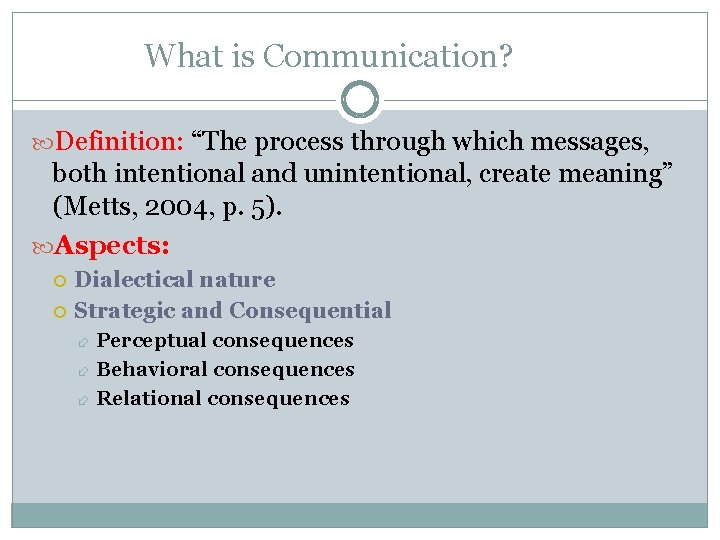 What is Communication?

Definition: “The process through which messages, both intentional and unintentional, create meaning” (Metts, 2004, p. 5).

Aspects:

Dialectical nature

Strategic and Consequential

Perceptual consequences

Behavioral consequences

Relational consequences